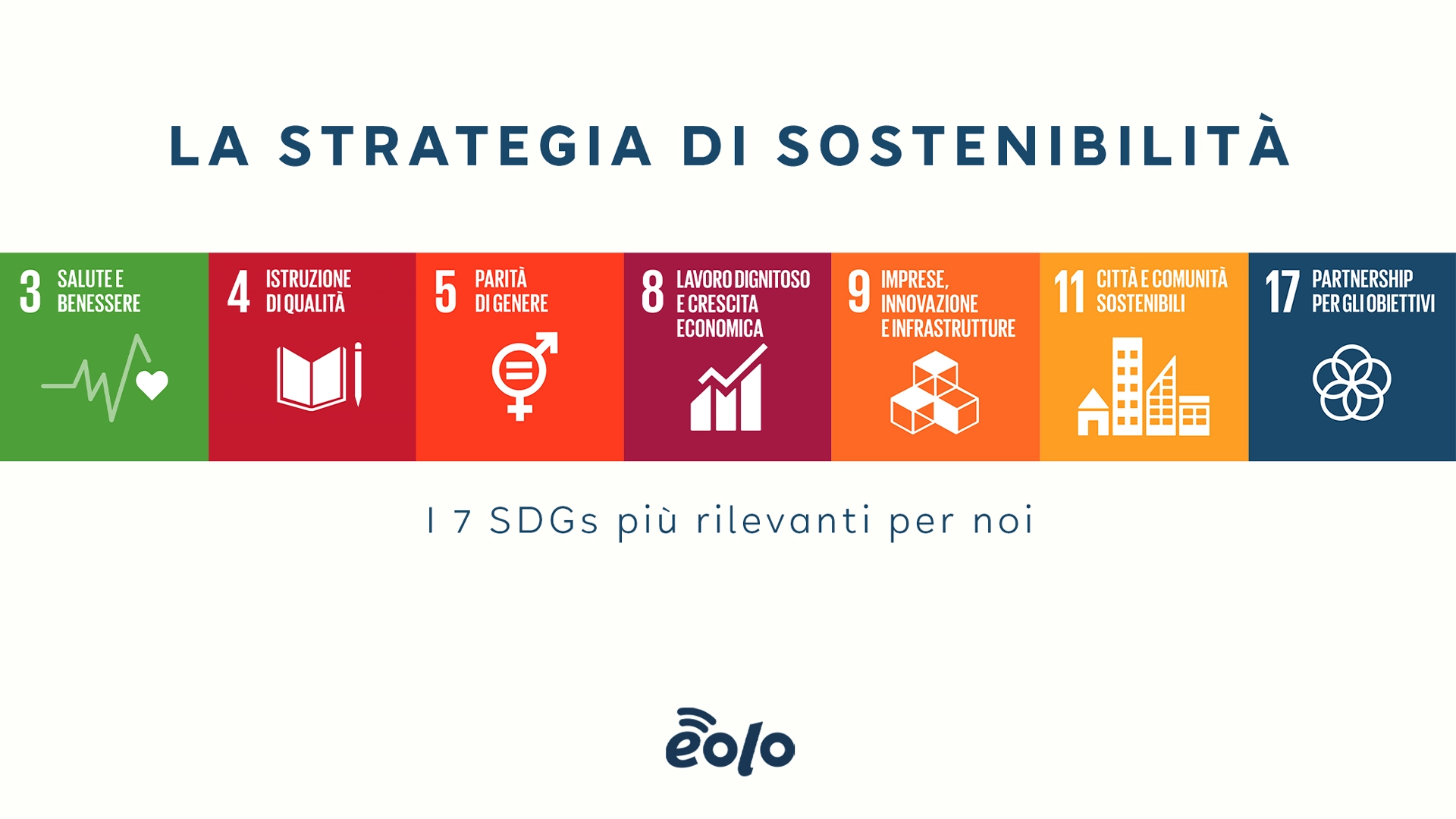 LA STRATEGIA DI SOSTENIBILITÀ

3 SALUTE E BENESSERE

4 ISTRUZIONE DI QUALITÀ

5 PARITÀ DI GENERE

8 LAVORO DIGNITOSO E CRESCITA ECONOMICA

9 IMPRESE, INNOVAZIONE E INFRASTRUTTURE

11 CITTÀ E COMUNITÀ SOSTENIBILI

17 PARTNERSHIP PER GLI OBIETTIVI

I 7 SDGs più rilevanti per noi

eolo